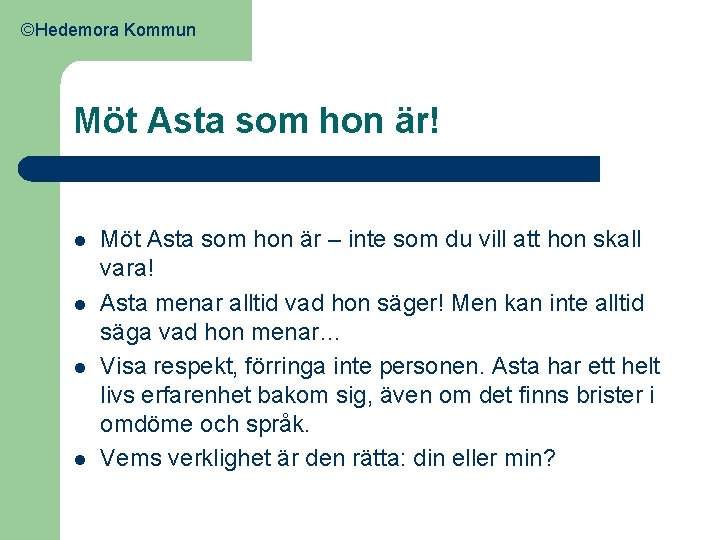 ©Hedemora Kommun

Möt Asta som hon är!

- Möt Asta som hon är – inte som du vill att hon skall vara!
- Asta menar alltid vad hon säger! Men kan inte alltid säga vad hon menar…
- Visa respekt, förringa inte personen. Asta har ett helt livs erfarenhet bakom sig, även om det finns brister i omdöme och språk.
- Vems verklighet är den rätta: din eller min?